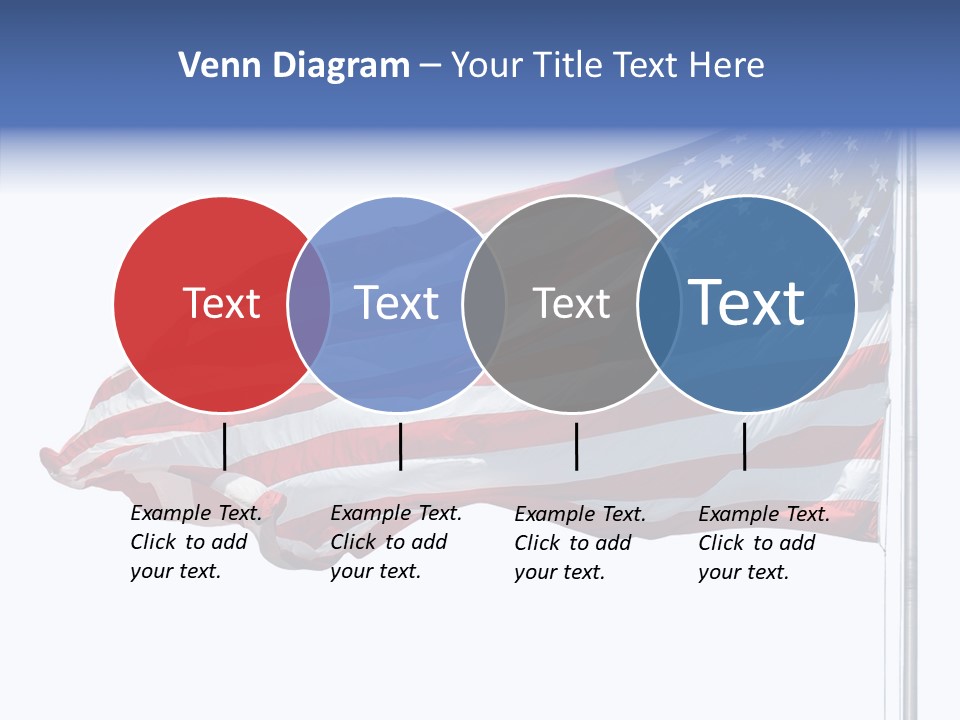 Venn Diagram – Your Title Text Here

Text

Text

Text

Text

Example Text. Click to add your text.

Example Text. Click to add your text.

Example Text. Click to add your text.

Example Text. Click to add your text.